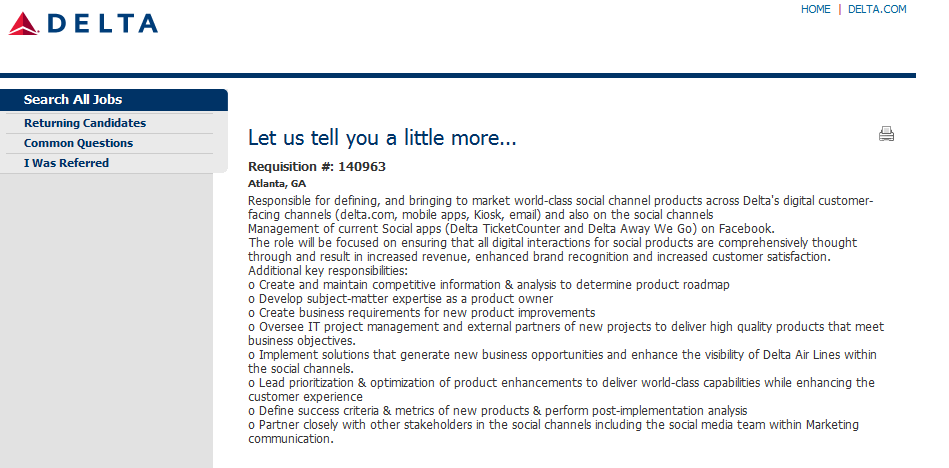 DELTA

HOME | DELTA.COM

Search All Jobs
Returning Candidates
Common Questions
I Was Referred

Let us tell you a little more...

Requisition #: 140963

Atlanta, GA

Responsible for defining, and bringing to market world-class social channel products across Delta's digital customer-facing channels (delta.com, mobile apps, Kiosk, email) and also on the social channels
Management of current Social apps (Delta TicketCounter and Delta Away We Go) on Facebook.
The role will be focused on ensuring that all digital interactions for social products are comprehensively thought through and result in increased revenue, enhanced brand recognition and increased customer satisfaction.
Additional key responsibilities:
o Create and maintain competitive information & analysis to determine product roadmap
o Develop subject-matter expertise as a product owner
o Create business requirements for new product improvements
o Oversee IT project management and external partners of new projects to deliver high quality products that meet business objectives.
o Implement solutions that generate new business opportunities and enhance the visibility of Delta Air Lines within the social channels.
o Lead prioritization & optimization of product enhancements to deliver world-class capabilities while enhancing the customer experience
o Define success criteria & metrics of new products & perform post-implementation analysis
o Partner closely with other stakeholders in the social channels including the social media team within Marketing communication.